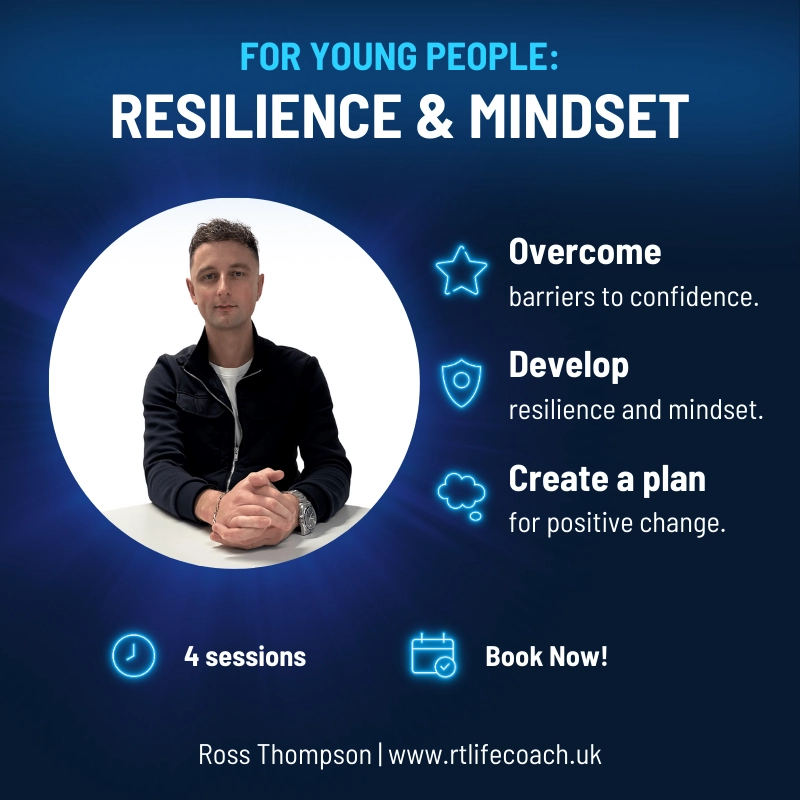 FOR YOUNG PEOPLE:
RESILIENCE & MINDSET

Overcome
barriers to confidence.

Develop
resilience and mindset.

Create a plan
for positive change.

4 sessions

Book Now!

Ross Thompson | www.rtlifecoach.uk